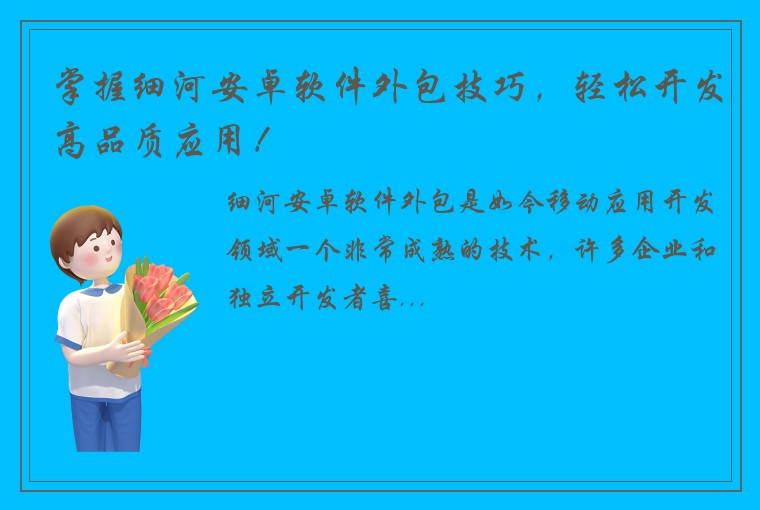 掌握细河安卓软件外包技巧，轻松开发高品质应用！

细河安卓软件外包是如今移动应用开发领域一个非常成熟的技术，许多企业和独立开发者喜...